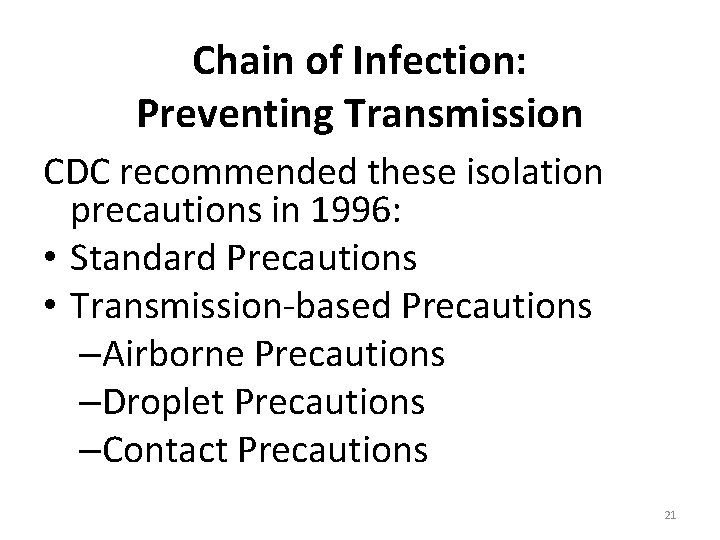 Chain of Infection:
Preventing Transmission

CDC recommended these isolation precautions in 1996:

• Standard Precautions
• Transmission-based Precautions
  –Airborne Precautions
  –Droplet Precautions
  –Contact Precautions

21